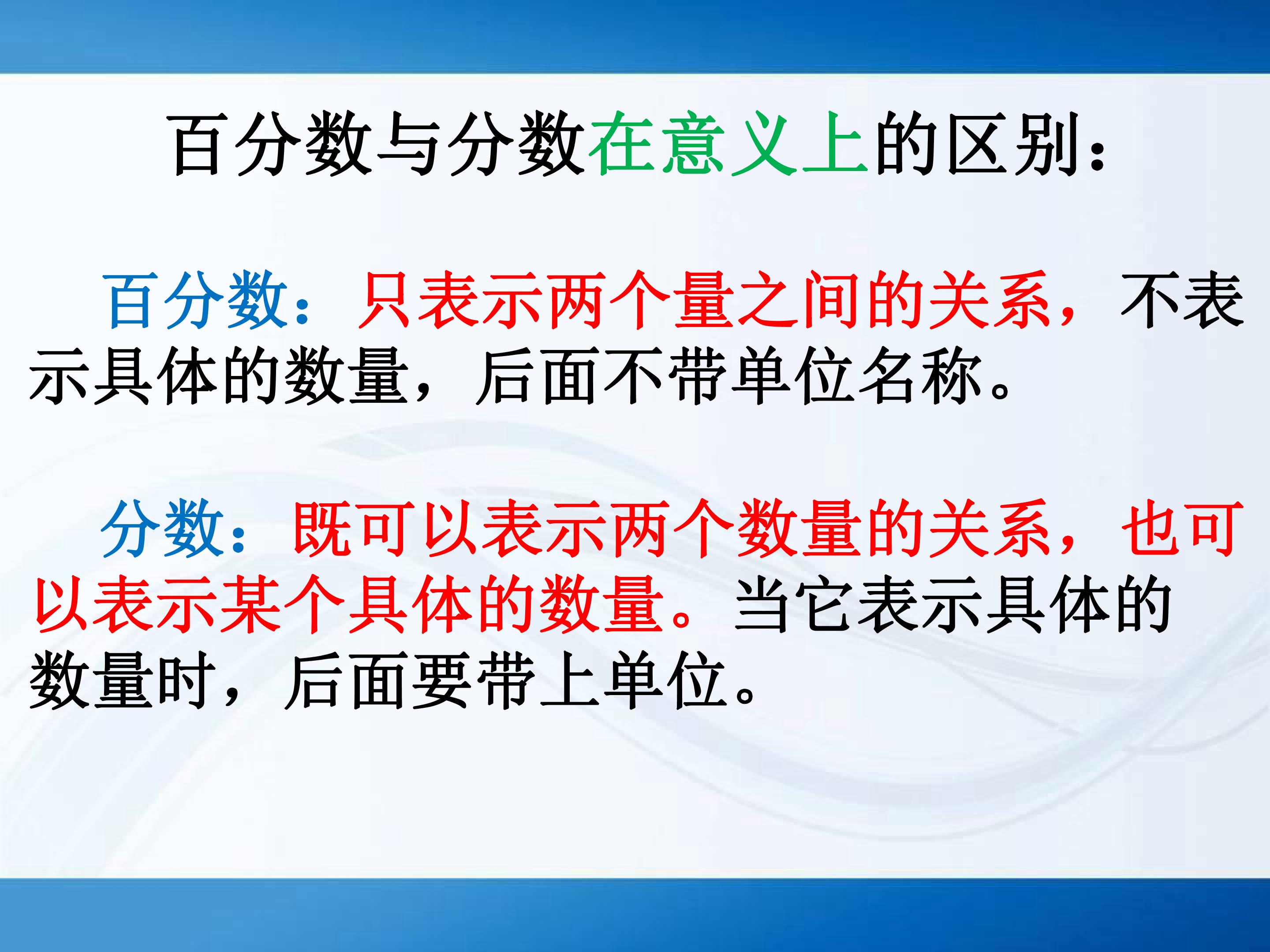 百分数与分数在意义上的区别：

百分数：只表示两个量之间的关系，不表示具体的数量，后面不带单位名称。

分数：既可以表示两个数量的关系，也可以表示某个具体的数量。当它表示具体的数量时，后面要带上单位。